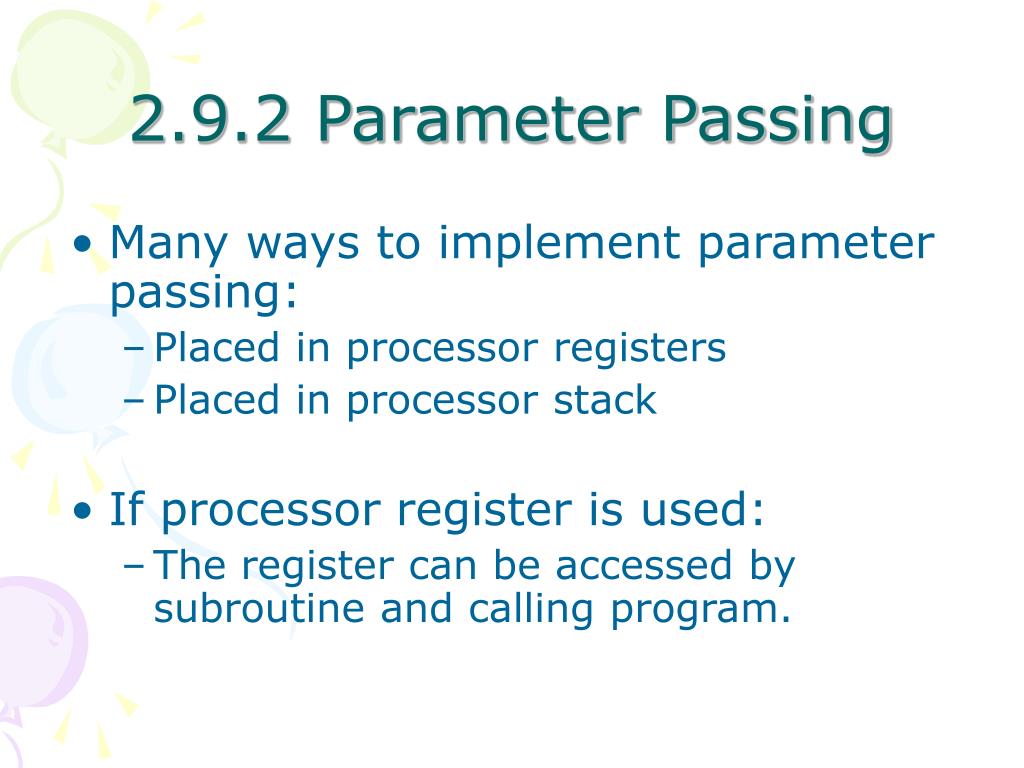 2.9.2 Parameter Passing

• Many ways to implement parameter passing:
– Placed in processor registers
– Placed in processor stack

• If processor register is used:
– The register can be accessed by subroutine and calling program.